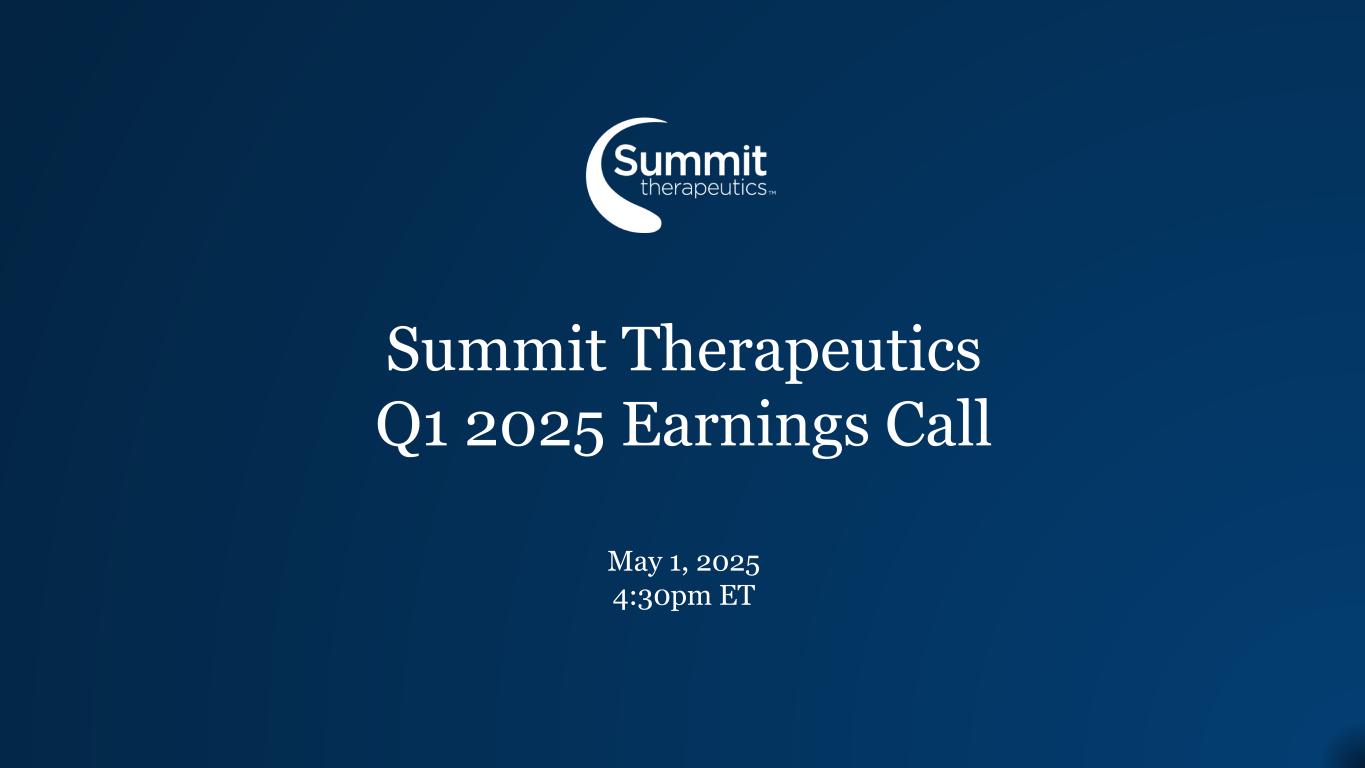 Summit therapeutics™

Summit Therapeutics
Q1 2025 Earnings Call

May 1, 2025
4:30pm ET